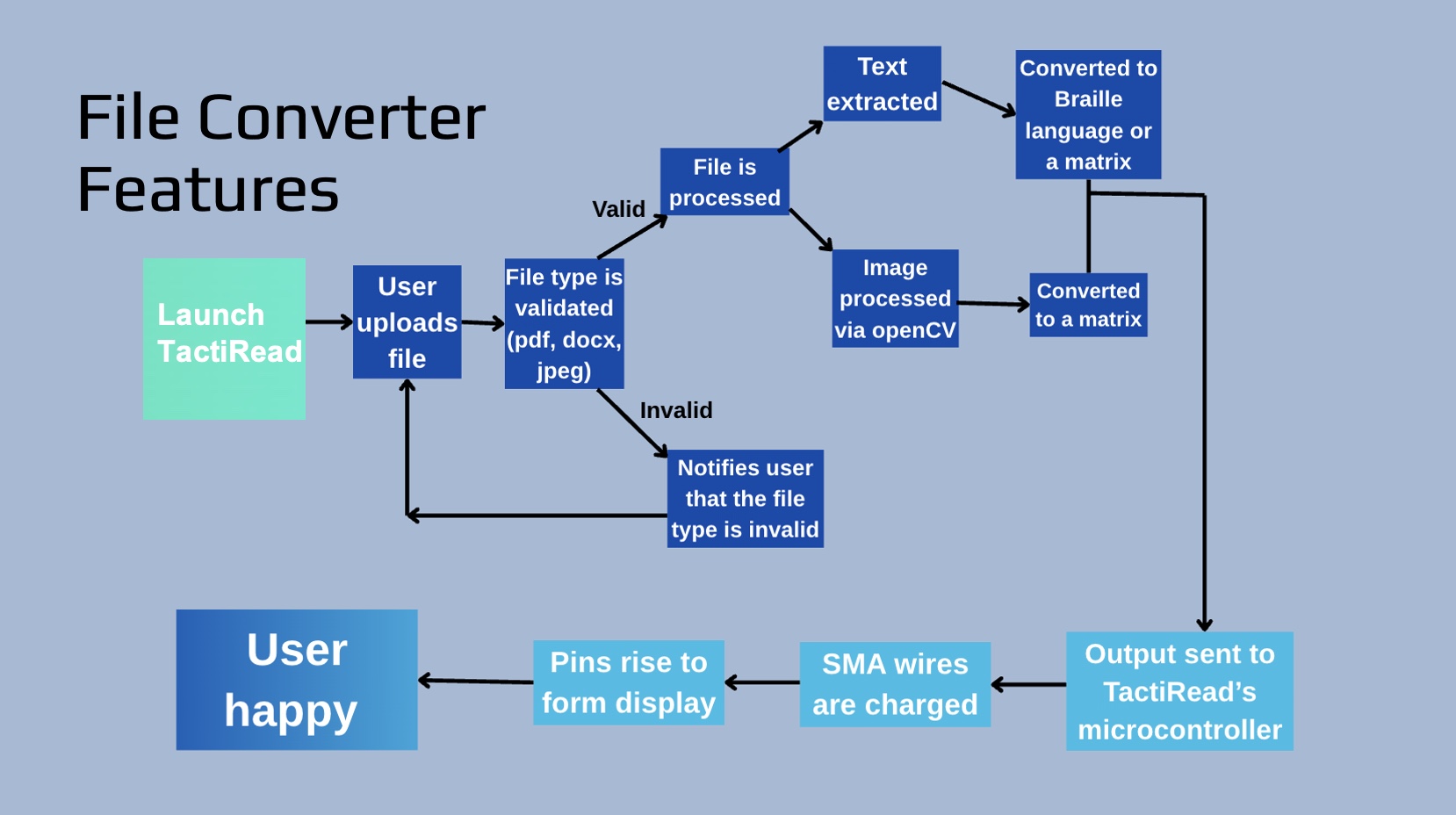 File Converter Features

Launch TactiRead

User uploads file

File type is validated (pdf, docx, jpeg)

Valid

File is processed

Text extracted

Converted to Braille language or a matrix

Image processed via openCV

Converted to a matrix

Invalid

Notifies user that the file type is invalid

Output sent to TactiRead's microcontroller

SMA wires are charged

Pins rise to form display

User happy